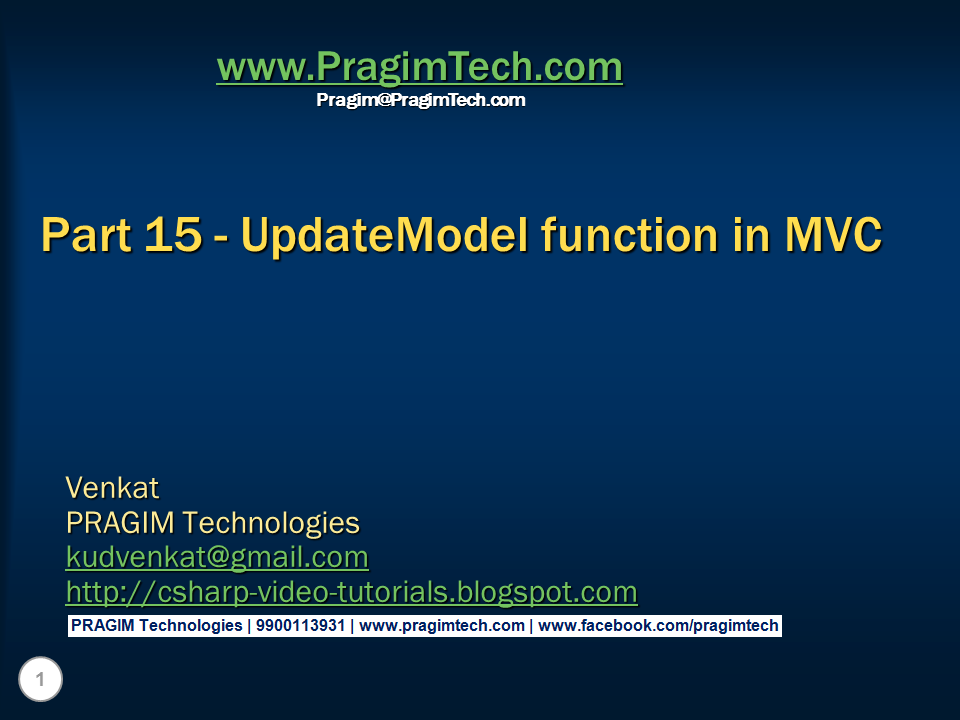 www.PragimTech.com
Pragim@PragimTech.com

Part 15 - UpdateModel function in MVC

Venkat
PRAGIM Technologies
kudvenkat@gmail.com
http://csharp-video-tutorials.blogspot.com

PRAGIM Technologies | 9900113931 | www.pragimtech.com | www.facebook.com/pragimtech

1